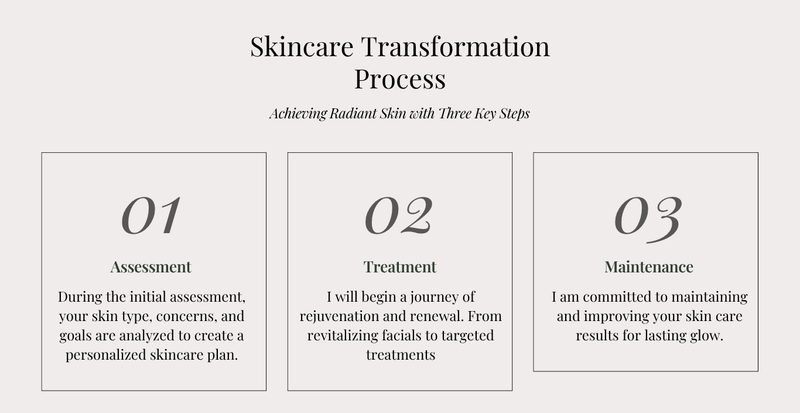 Skincare Transformation Process

Achieving Radiant Skin with Three Key Steps

01

Assessment

During the initial assessment, your skin type, concerns, and goals are analyzed to create a personalized skincare plan.

02

Treatment

I will begin a journey of rejuvenation and renewal. From revitalizing facials to targeted treatments

03

Maintenance

I am committed to maintaining and improving your skin care results for lasting glow.